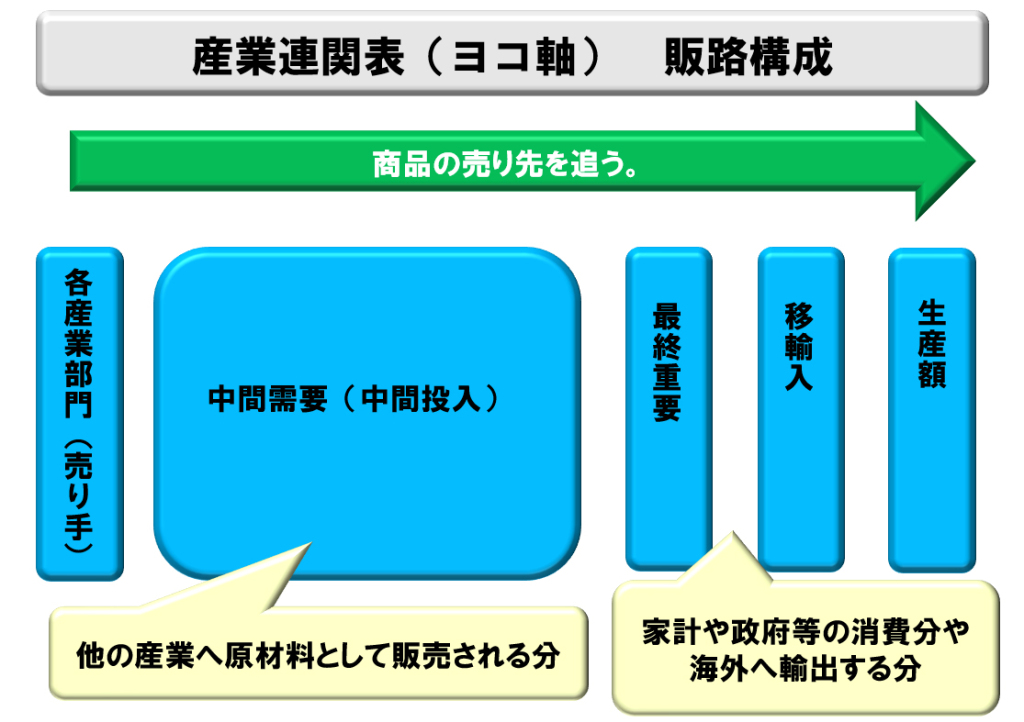 産業連関表（ヨコ軸）　販路構成

商品の売り先を追う。

各産業部門（売り手）

中間需要（中間投入）

最終重要

移輸入

生産額

他の産業へ原材料として販売される分

家計や政府等の消費分や海外へ輸出する分